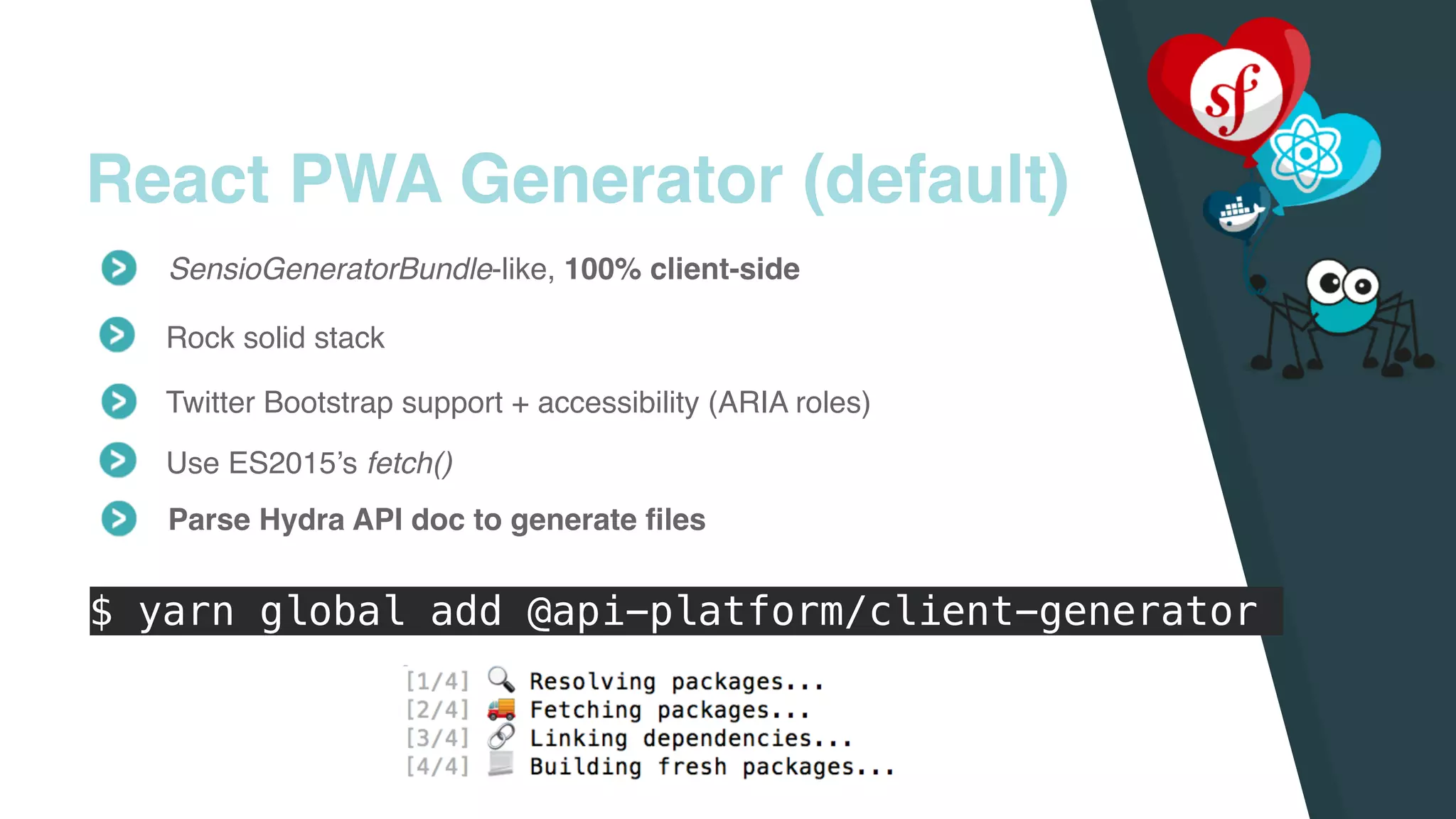 React PWA Generator (default)

SensioGeneratorBundle-like, 100% client-side

Rock solid stack

Twitter Bootstrap support + accessibility (ARIA roles)

Use ES2015's fetch()

Parse Hydra API doc to generate files

$ yarn global add @api-platform/client-generator

[1/4] 🔍 Resolving packages...
[2/4] 🚚 Fetching packages...
[3/4] 🔗 Linking dependencies...
[4/4] 📃 Building fresh packages...

sf